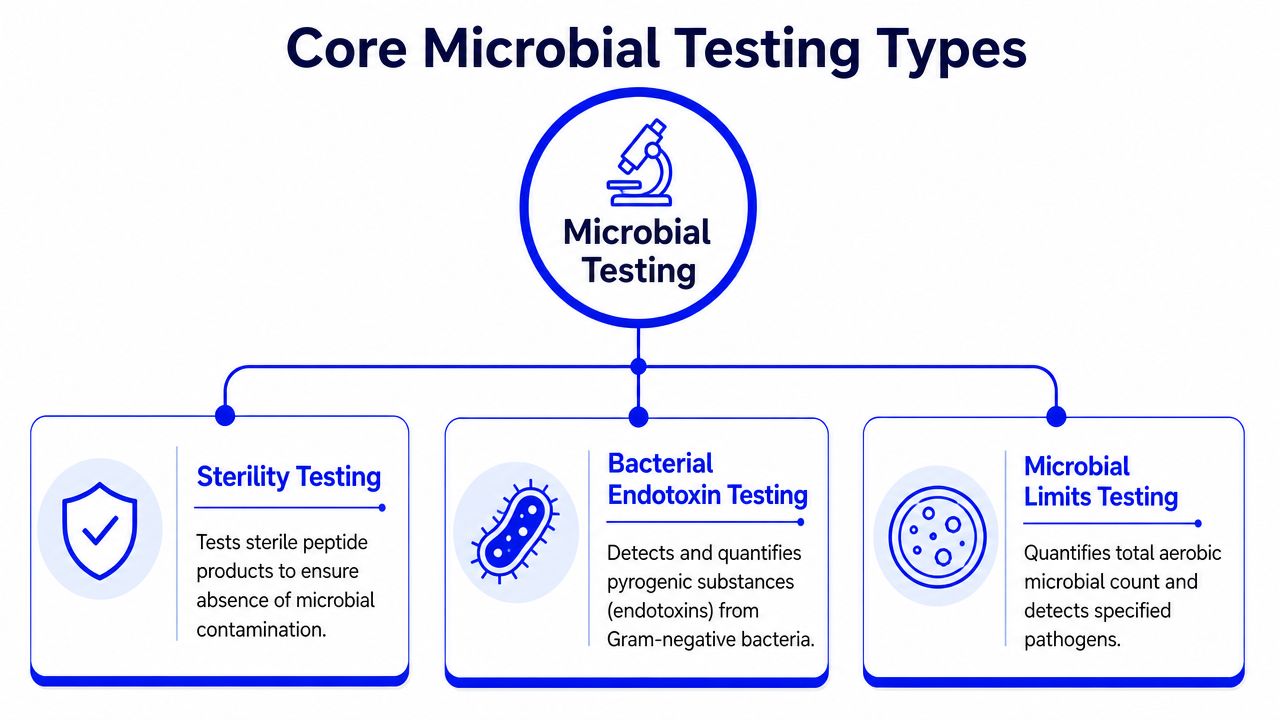 Core Microbial Testing Types

Microbial Testing

Sterility Testing

Tests sterile peptide products to ensure absence of microbial contamination.

Bacterial Endotoxin Testing

Detects and quantifies pyrogenic substances (endotoxins) from Gram-negative bacteria.

Microbial Limits Testing

Quantifies total aerobic microbial count and detects specified pathogens.